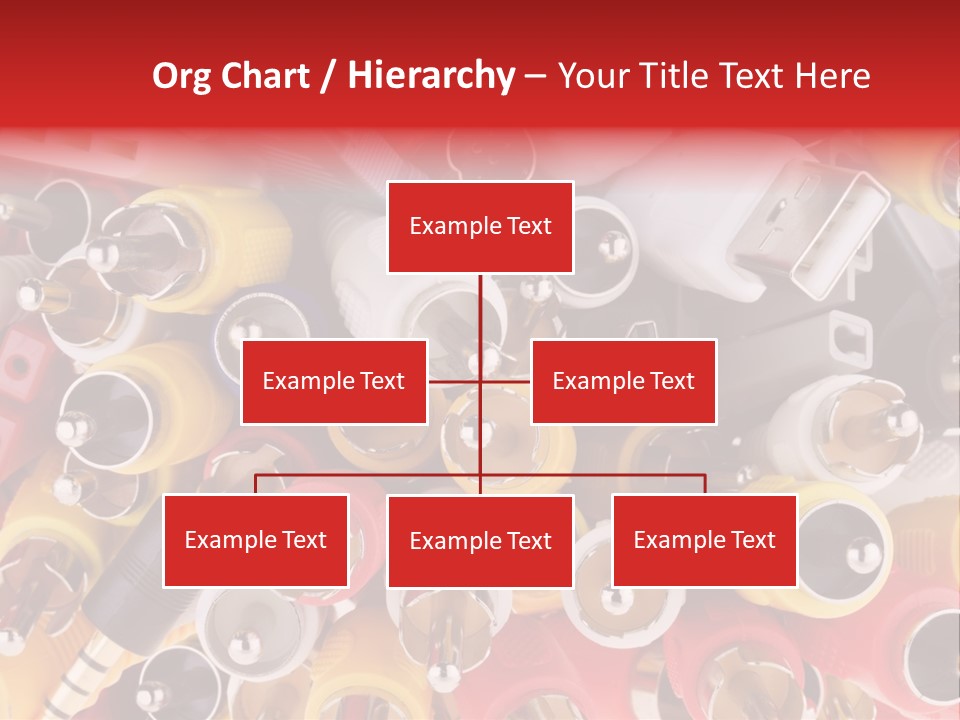 Org Chart / Hierarchy – Your Title Text Here

Example Text

Example Text

Example Text

Example Text

Example Text

Example Text